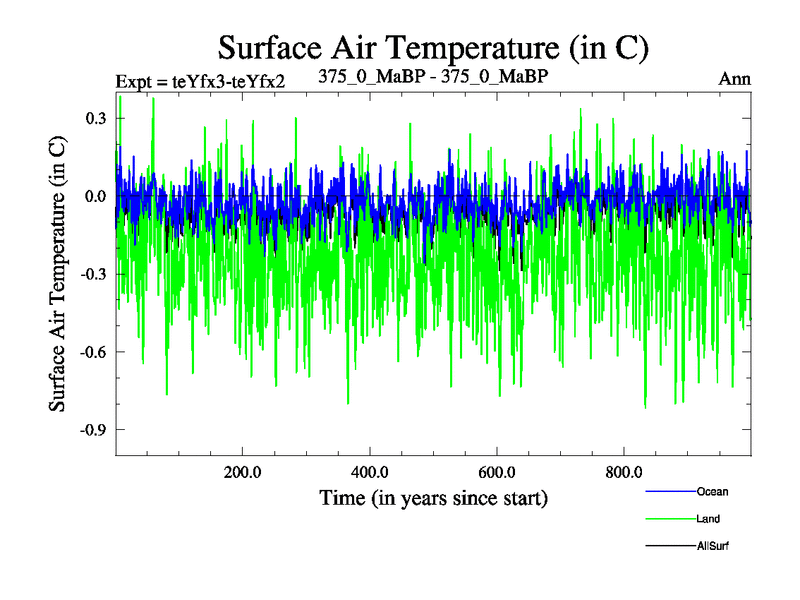 Surface Air Temperature (in C)

Expt = teYfx3-teYfx2

375_0_MaBP - 375_0_MaBP

Ann

Surface Air Temperature (in C)

0.3
0.0
-0.3
-0.6
-0.9

200.0
400.0
600.0
800.0

Time (in years since start)

Ocean
Land
AllSurf